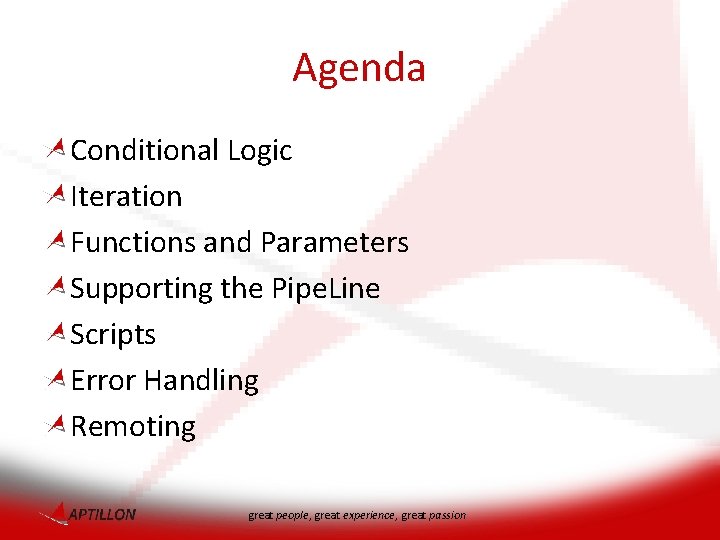 Agenda

Conditional Logic
Iteration
Functions and Parameters
Supporting the PipeLine
Scripts
Error Handling
Remoting

APTILLON

great people, great experience, great passion